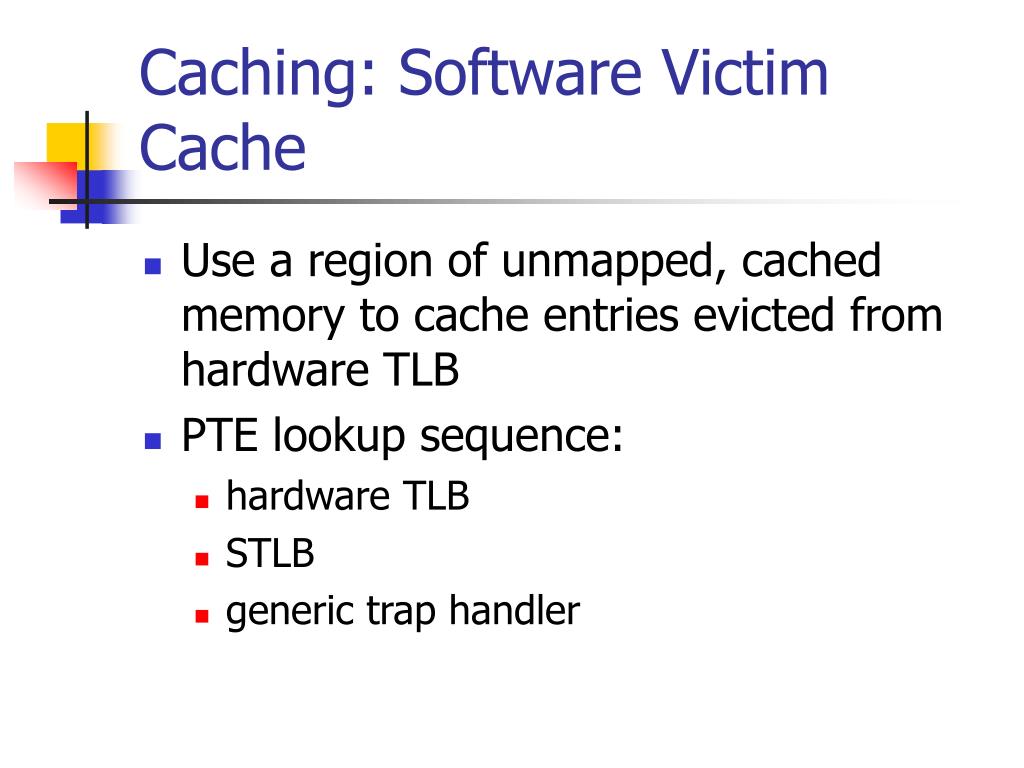 Caching: Software Victim Cache

- Use a region of unmapped, cached memory to cache entries evicted from hardware TLB
- PTE lookup sequence:
  - hardware TLB
  - STLB
  - generic trap handler